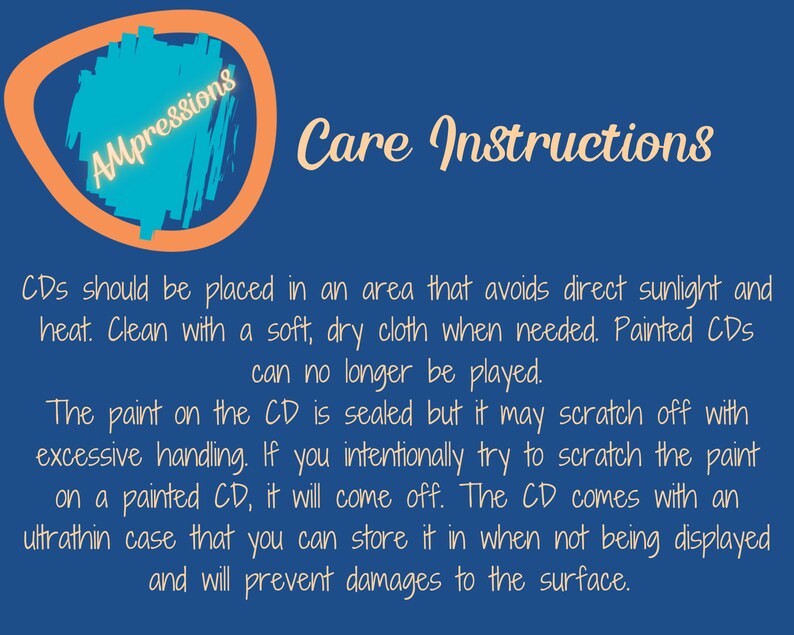 AMpressions

Care Instructions

CDs should be placed in an area that avoids direct sunlight and heat. Clean with a soft, dry cloth when needed. Painted CDs can no longer be played.
The paint on the CD is sealed but it may scratch off with excessive handling. If you intentionally try to scratch the paint on a painted CD, it will come off. The CD comes with an ultrathin case that you can store it in when not being displayed and will prevent damages to the surface.